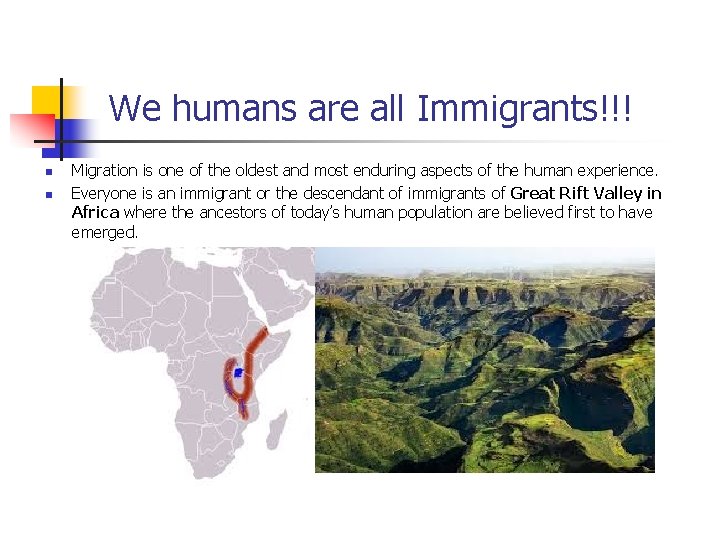 We humans are all Immigrants!!!

- Migration is one of the oldest and most enduring aspects of the human experience.
- Everyone is an immigrant or the descendant of immigrants of Great Rift Valley in Africa where the ancestors of today's human population are believed first to have emerged.